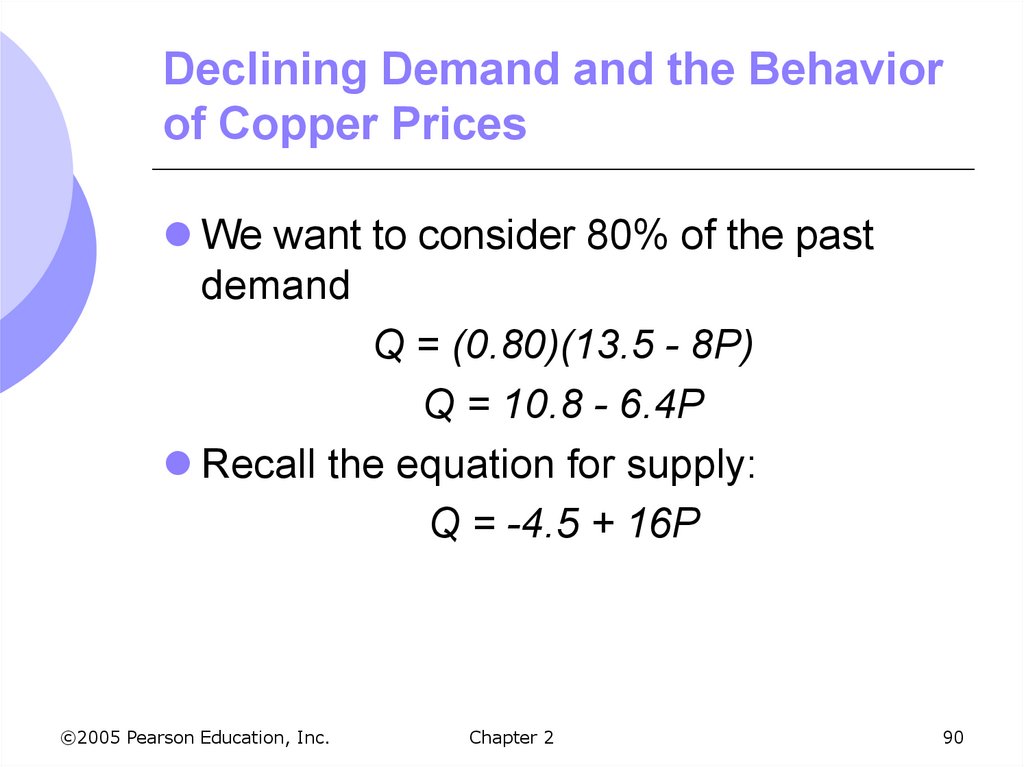 Declining Demand and the Behavior of Copper Prices

We want to consider 80% of the past demand

$Q = (0.80)(13.5 - 8P)$

$Q = 10.8 - 6.4P$

Recall the equation for supply:

$Q = -4.5 + 16P$

©2005 Pearson Education, Inc.

Chapter 2

90